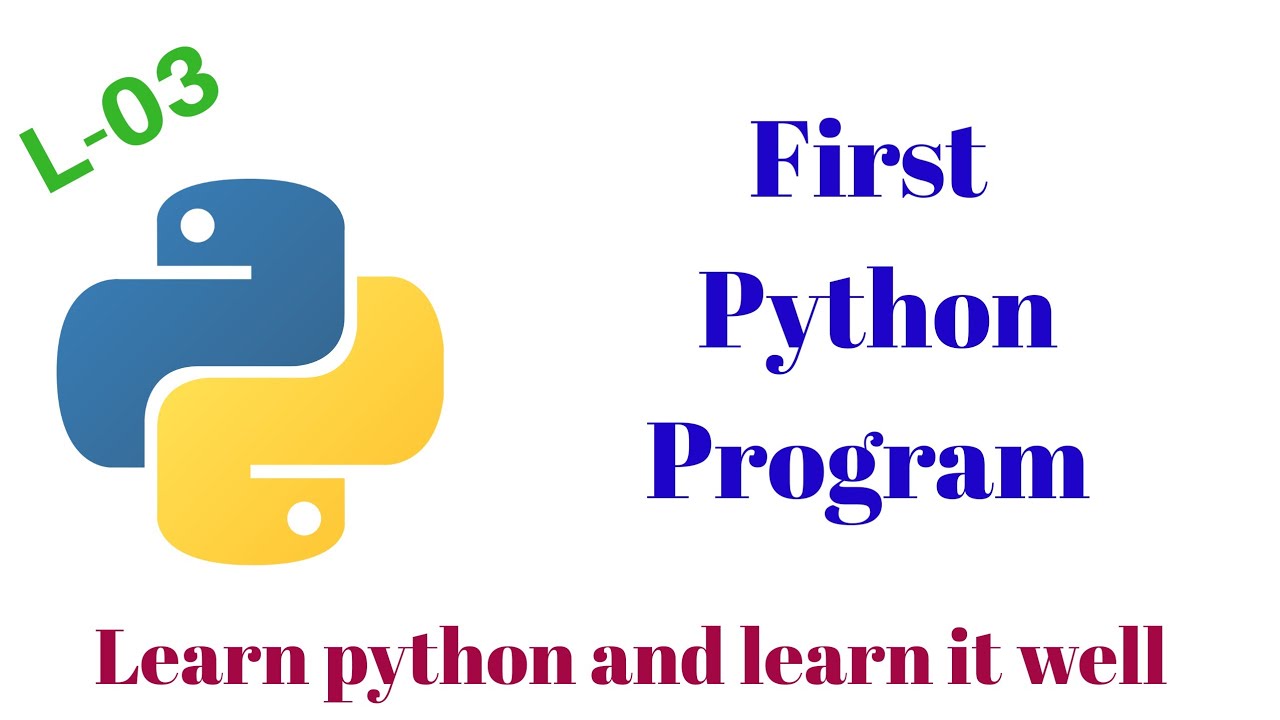 L-03

First Python Program

Learn python and learn it well